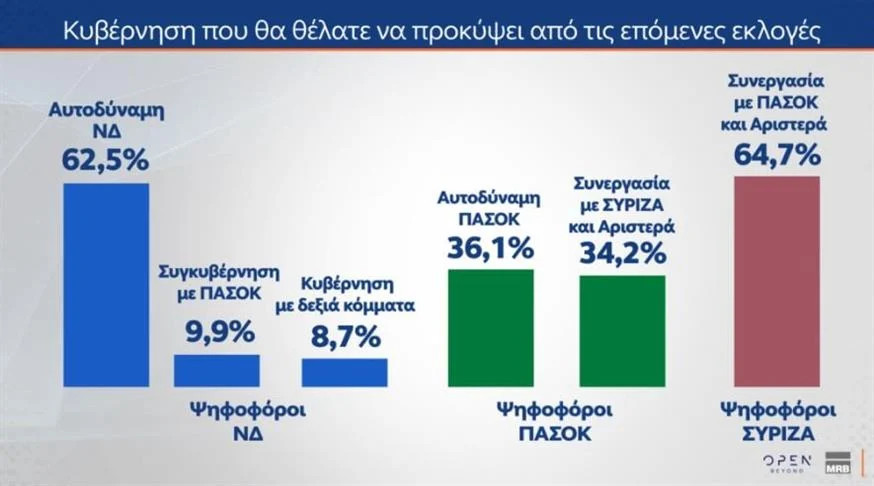 Κυβέρνηση που θα θέλατε να προκύψει από τις επόμενες εκλογές

Αυτοδύναμη ΝΔ
62,5%

Συγκυβέρνηση με ΠΑΣΟΚ
9,9%

Κυβέρνηση με δεξιά κόμματα
8,7%

Ψηφοφόροι ΝΔ

Αυτοδύναμη ΠΑΣΟΚ
36,1%

Συνεργασία με ΣΥΡΙΖΑ και Αριστερά
34,2%

Ψηφοφόροι ΠΑΣΟΚ

Συνεργασία με ΠΑΣΟΚ και Αριστερά
64,7%

Ψηφοφόροι ΣΥΡΙΖΑ

OPEN BEYOND
MRB